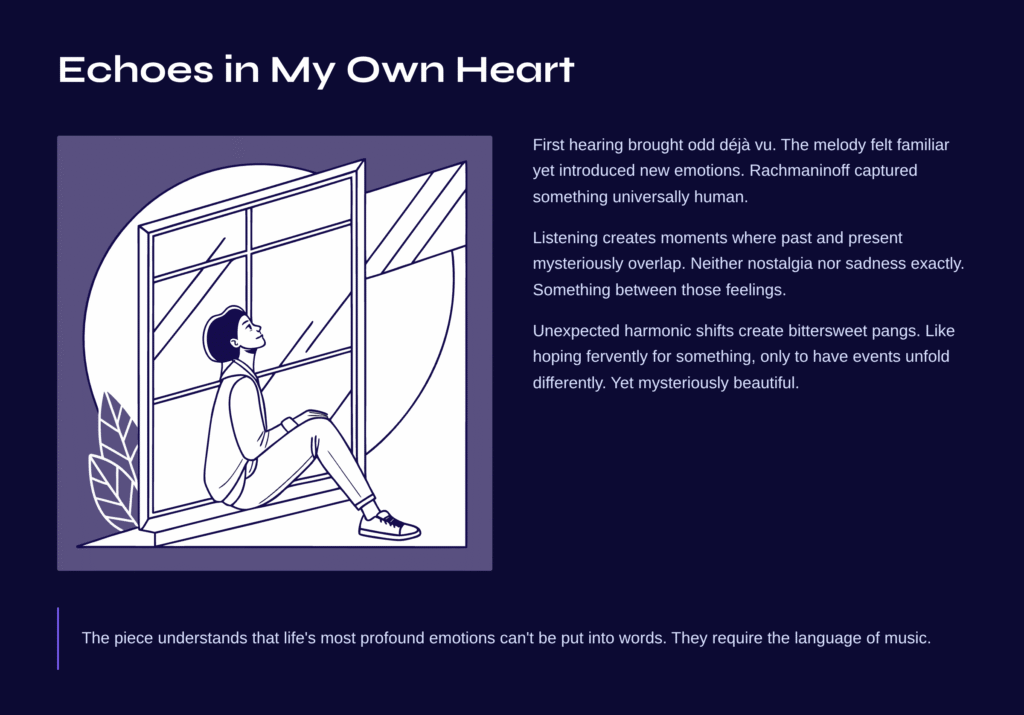 Echoes in My Own Heart

First hearing brought odd déjà vu. The melody felt familiar yet introduced new emotions. Rachmaninoff captured something universally human.

Listening creates moments where past and present mysteriously overlap. Neither nostalgia nor sadness exactly. Something between those feelings.

Unexpected harmonic shifts create bittersweet pangs. Like hoping fervently for something, only to have events unfold differently. Yet mysteriously beautiful.

The piece understands that life's most profound emotions can't be put into words. They require the language of music.